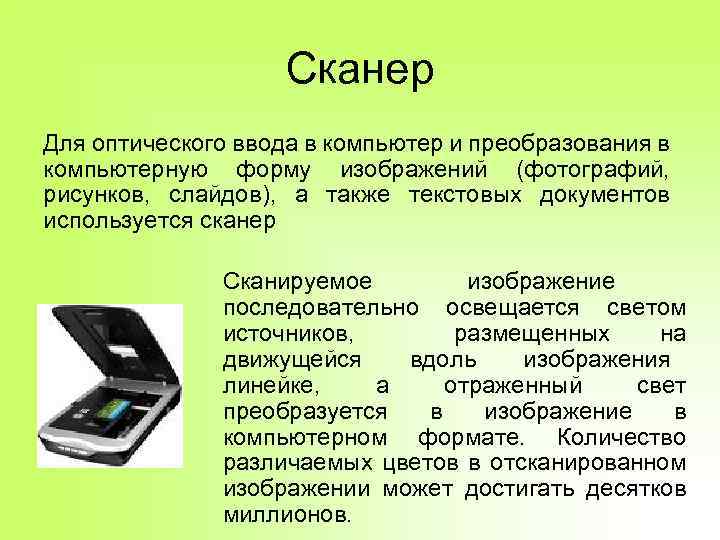 Сканер

Для оптического ввода в компьютер и преобразования в компьютерную форму изображений (фотографий, рисунков, слайдов), а также текстовых документов используется сканер

Сканируемое изображение последовательно освещается светом источников, размещенных на движущейся вдоль изображения линейке, а отраженный свет преобразуется в изображение в компьютерном формате. Количество различаемых цветов в отсканированном изображении может достигать десятков миллионов.